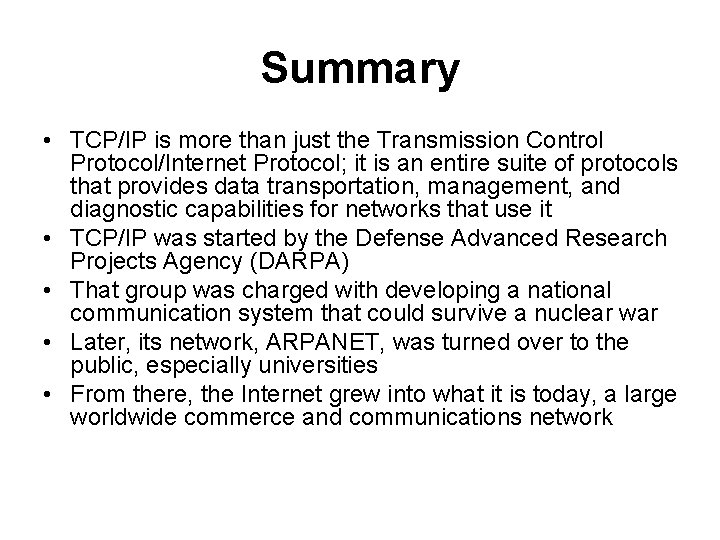 Summary

• TCP/IP is more than just the Transmission Control Protocol/Internet Protocol; it is an entire suite of protocols that provides data transportation, management, and diagnostic capabilities for networks that use it
• TCP/IP was started by the Defense Advanced Research Projects Agency (DARPA)
• That group was charged with developing a national communication system that could survive a nuclear war
• Later, its network, ARPANET, was turned over to the public, especially universities
• From there, the Internet grew into what it is today, a large worldwide commerce and communications network